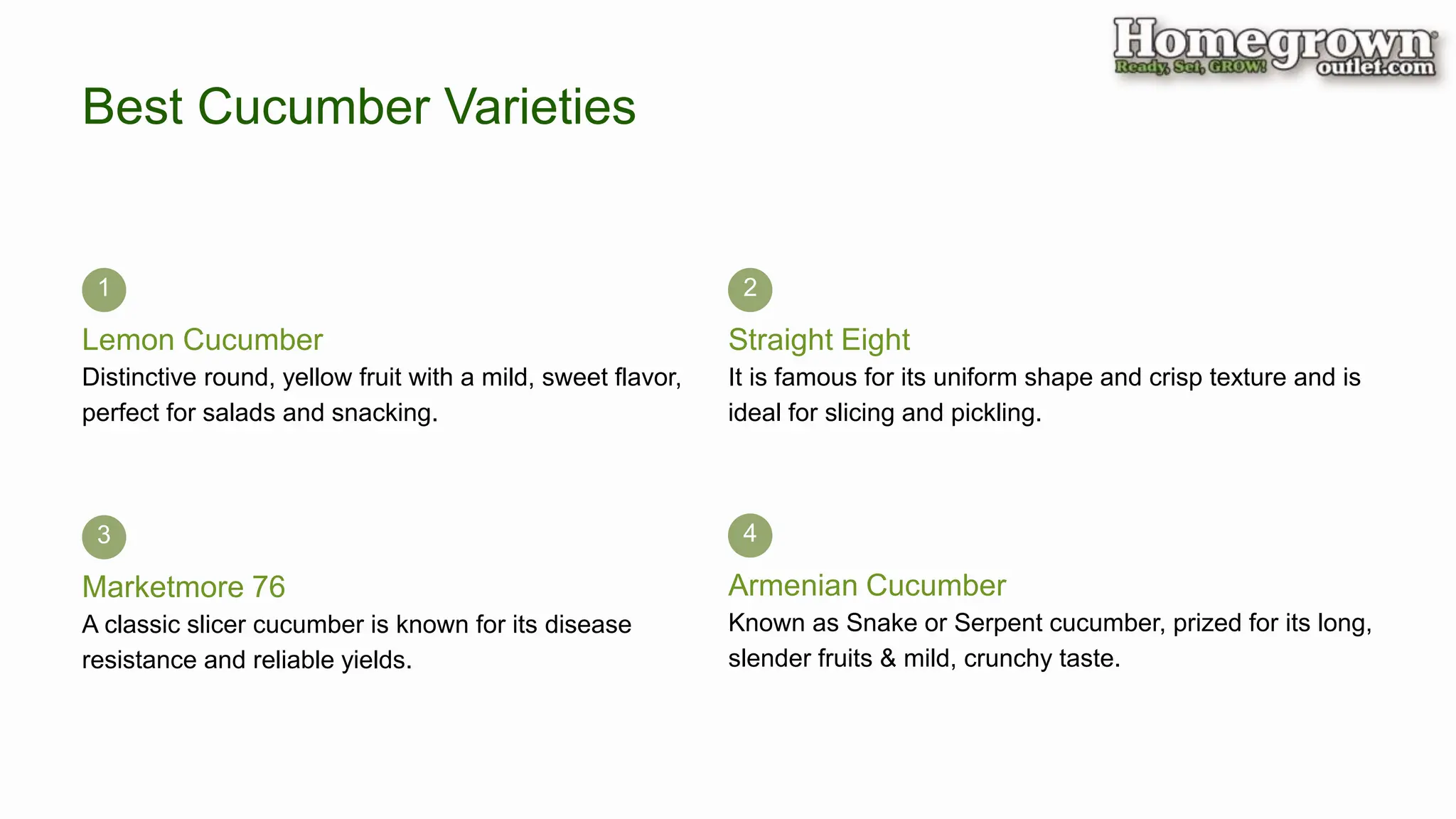 Homegrown
Ready, Set, GROW!
outlet.com

Best Cucumber Varieties

1
Lemon Cucumber
Distinctive round, yellow fruit with a mild, sweet flavor, perfect for salads and snacking.

2
Straight Eight
It is famous for its uniform shape and crisp texture and is ideal for slicing and pickling.

3
Marketmore 76
A classic slicer cucumber is known for its disease resistance and reliable yields.

4
Armenian Cucumber
Known as Snake or Serpent cucumber, prized for its long, slender fruits & mild, crunchy taste.